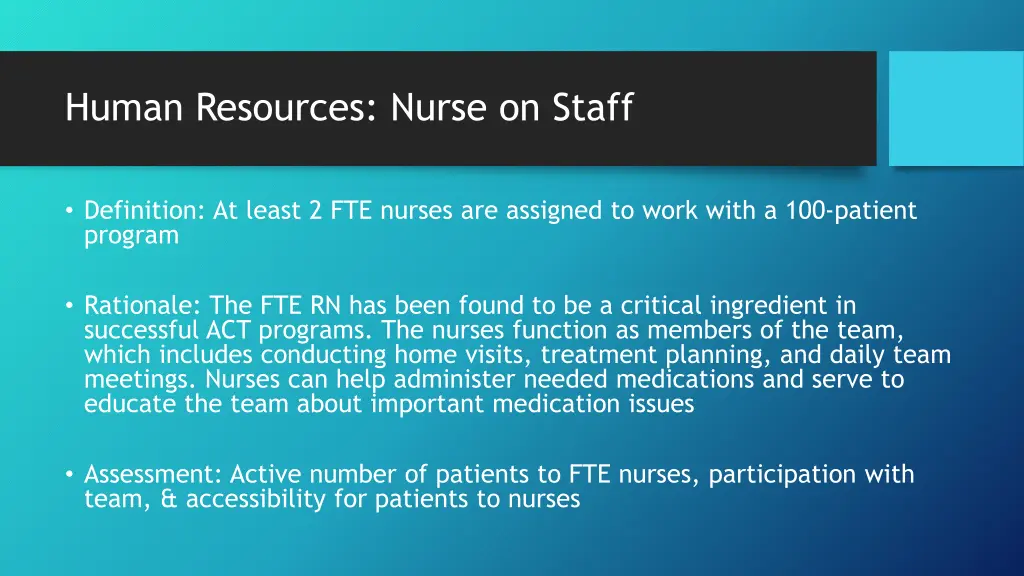 Human Resources: Nurse on Staff

• Definition: At least 2 FTE nurses are assigned to work with a 100-patient program

• Rationale: The FTE RN has been found to be a critical ingredient in successful ACT programs. The nurses function as members of the team, which includes conducting home visits, treatment planning, and daily team meetings. Nurses can help administer needed medications and serve to educate the team about important medication issues

• Assessment: Active number of patients to FTE nurses, participation with team, & accessibility for patients to nurses